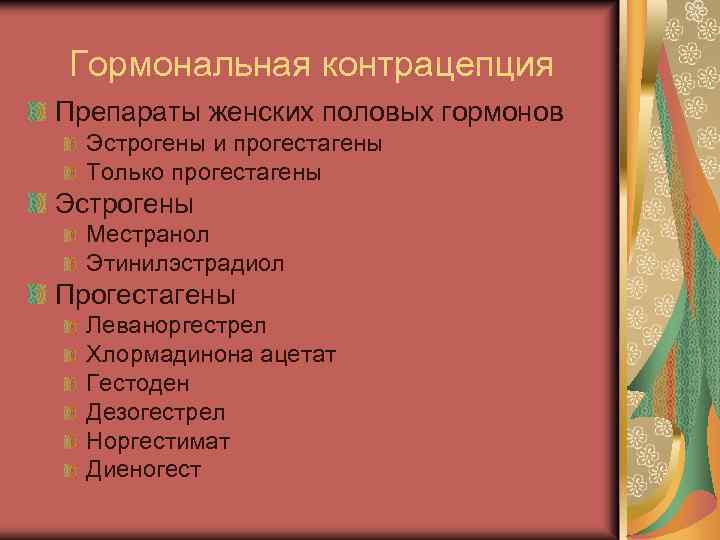 Гормональная контрацепция

Препараты женских половых гормонов
Эстрогены и прогестагены
Только прогестагены
Эстрогены
Местранол
Этинилэстрадиол
Прогестагены
Леваноргестрел
Хлормадинона ацетат
Гестоден
Дезогестрел
Норгестимат
Диеногест